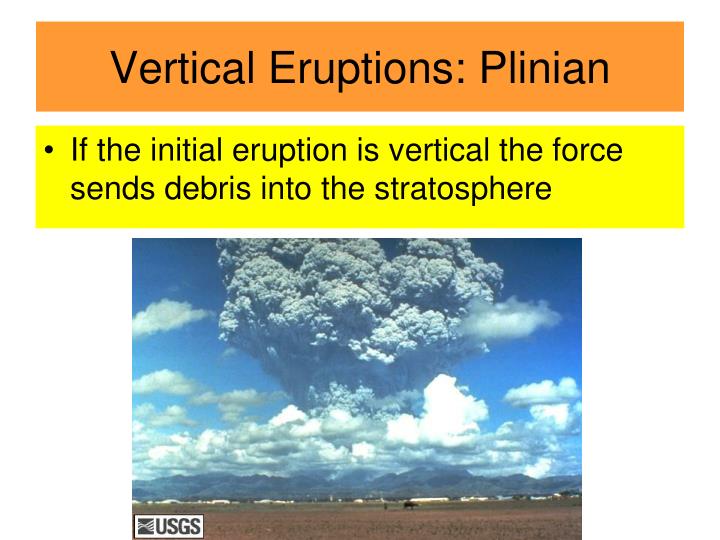 Vertical Eruptions: Plinian

• If the initial eruption is vertical the force sends debris into the stratosphere

USGS